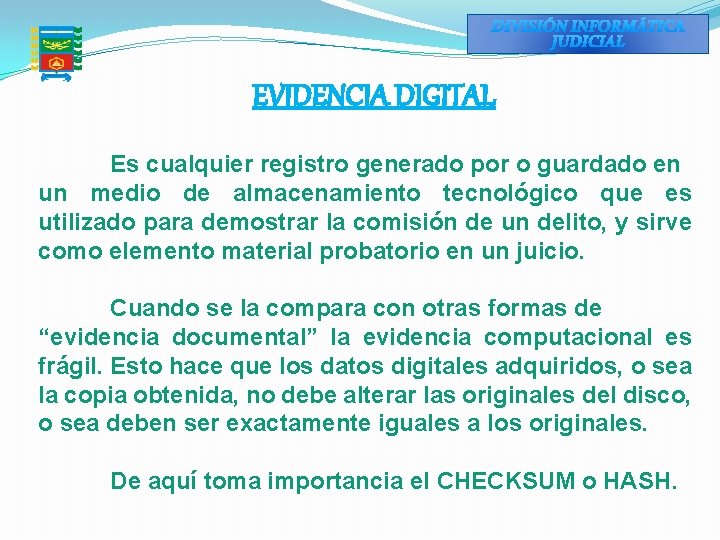 DIVISIÓN INFORMÁTICA JUDICIAL

EVIDENCIA DIGITAL

Es cualquier registro generado por o guardado en un medio de almacenamiento tecnológico que es utilizado para demostrar la comisión de un delito, y sirve como elemento material probatorio en un juicio.

Cuando se la compara con otras formas de “evidencia documental” la evidencia computacional es frágil. Esto hace que los datos digitales adquiridos, o sea la copia obtenida, no debe alterar las originales del disco, o sea deben ser exactamente iguales a los originales.

De aquí toma importancia el CHECKSUM o HASH.